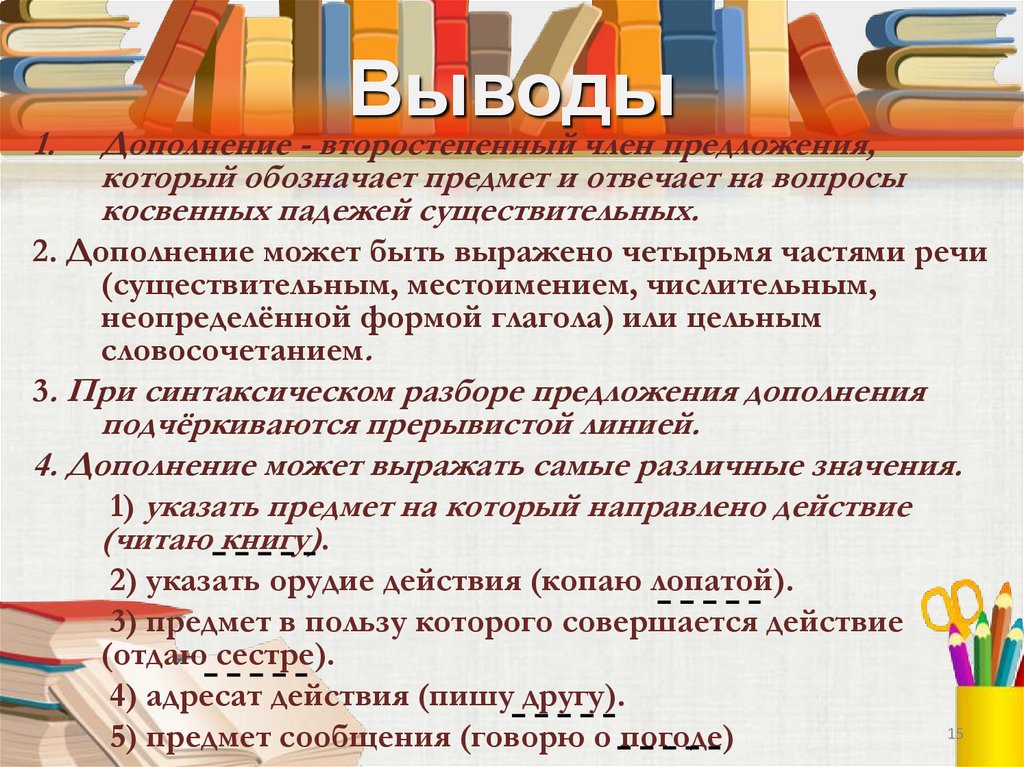 Выводы

1. Дополнение - второстепенный член предложения, который обозначает предмет и отвечает на вопросы косвенных падежей существительных.

2. Дополнение может быть выражено четырьмя частями речи (существительным, местоимением, числительным, неопределённой формой глагола) или цельным словосочетанием.

3. При синтаксическом разборе предложения дополнения подчёркиваются прерывистой линией.

4. Дополнение может выражать самые различные значения.

1) указать предмет на который направлено действие (читаю книгу).

2) указать орудие действия (копаю лопатой).

3) предмет в пользу которого совершается действие (отдаю сестре).

4) адресат действия (пишу другу).

5) предмет сообщения (говорю о погоде)

15